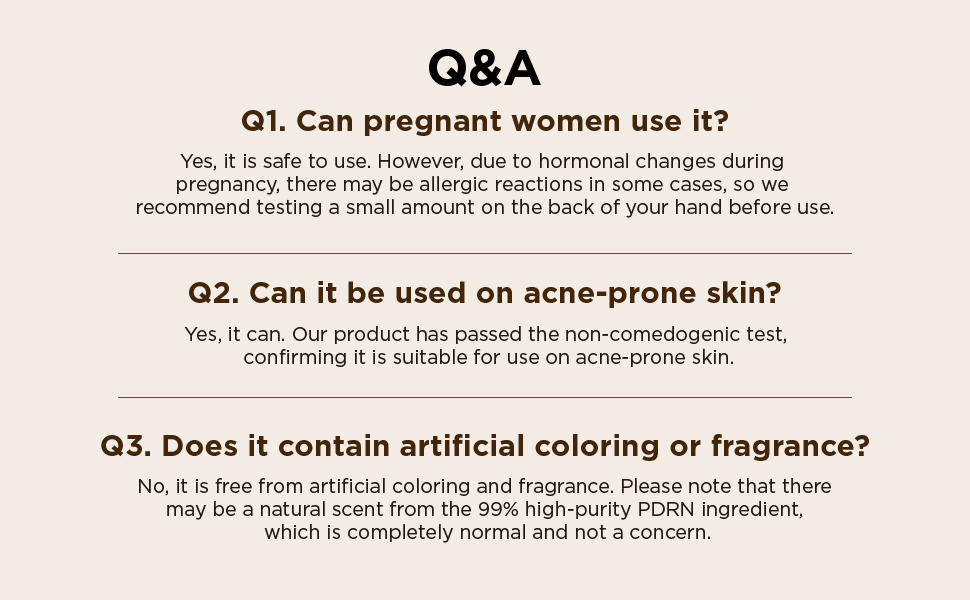 Q&A

Q1. Can pregnant women use it?

Yes, it is safe to use. However, due to hormonal changes during pregnancy, there may be allergic reactions in some cases, so we recommend testing a small amount on the back of your hand before use.

Q2. Can it be used on acne-prone skin?

Yes, it can. Our product has passed the non-comedogenic test, confirming it is suitable for use on acne-prone skin.

Q3. Does it contain artificial coloring or fragrance?

No, it is free from artificial coloring and fragrance. Please note that there may be a natural scent from the 99% high-purity PDRN ingredient, which is completely normal and not a concern.